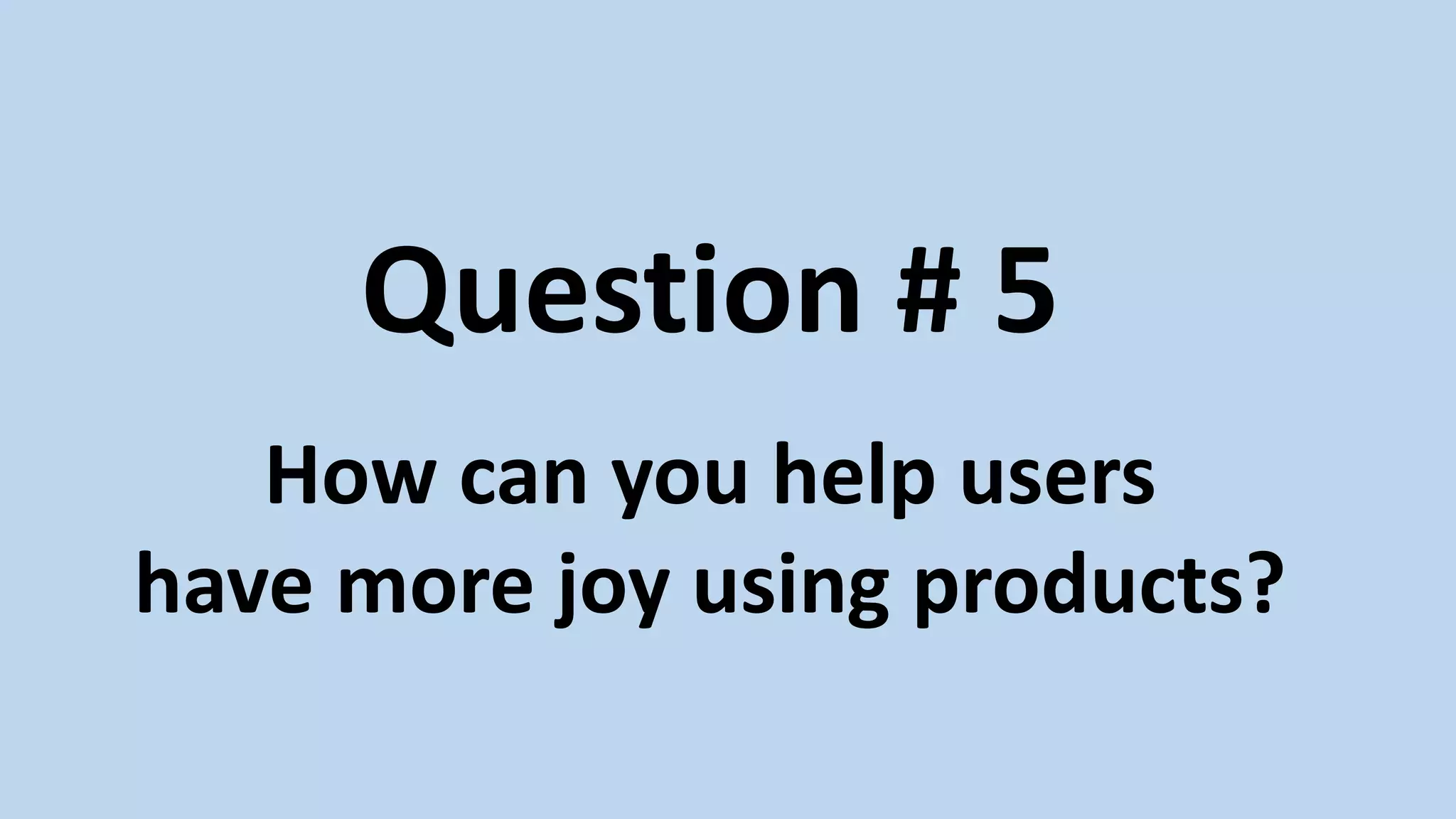 Question # 5

How can you help users have more joy using products?